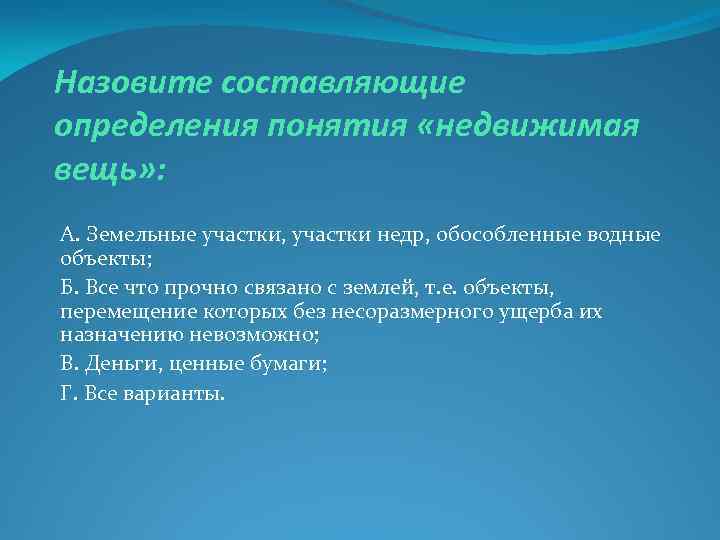 Назовите составляющие определения понятия «недвижимая вещь»:

А. Земельные участки, участки недр, обособленные водные объекты;

Б. Все что прочно связано с землей, т.е. объекты, перемещение которых без несоразмерного ущерба их назначению невозможно;

В. Деньги, ценные бумаги;

Г. Все варианты.